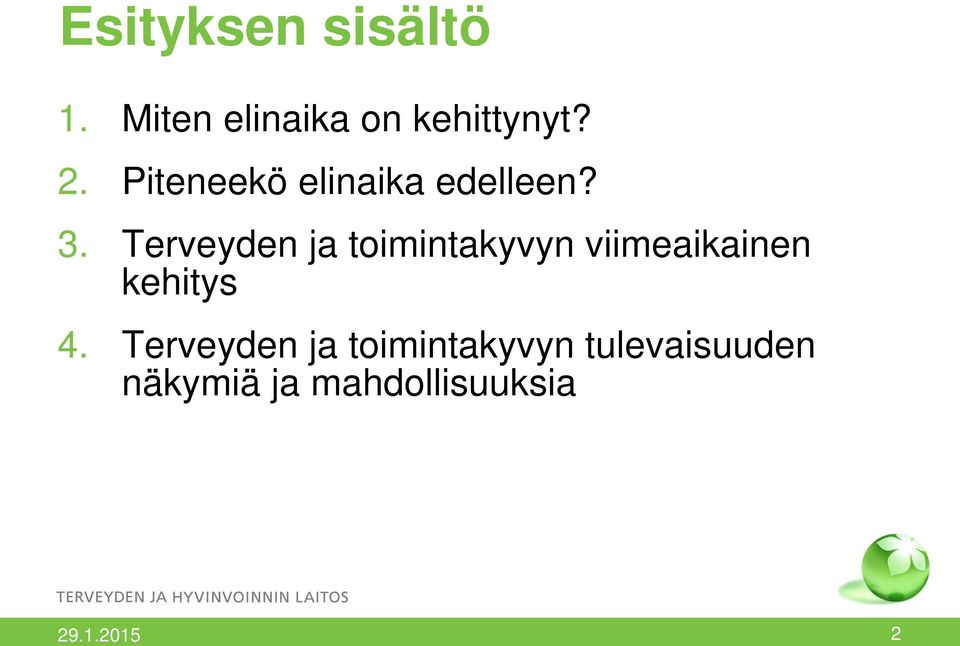 Esityksen sisältö

1. Miten elinaika on kehittynyt?

2. Piteneekö elinaika edelleen?

3. Terveyden ja toimintakyvyn viimeaikainen kehitys

4. Terveyden ja toimintakyvyn tulevaisuuden näkymiä ja mahdollisuuksia

TERVEYDEN JA HYVINVOINNIN LAITOS

29.1.2015

2